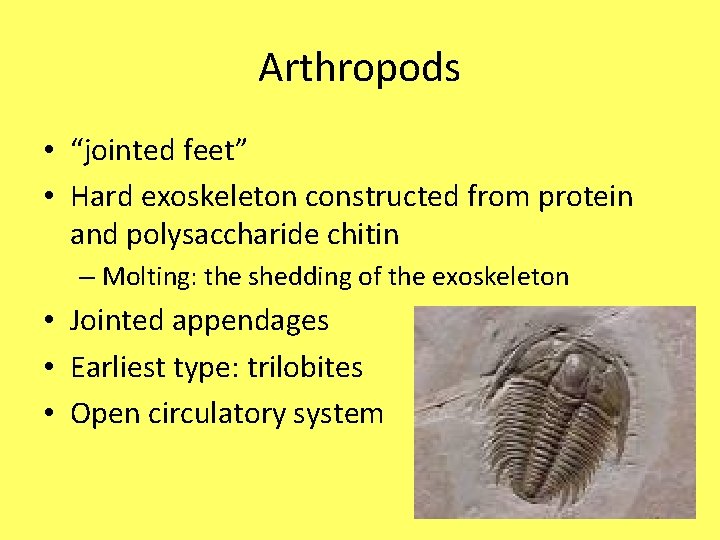 Arthropods

• “jointed feet”
• Hard exoskeleton constructed from protein and polysaccharide chitin
– Molting: the shedding of the exoskeleton
• Jointed appendages
• Earliest type: trilobites
• Open circulatory system